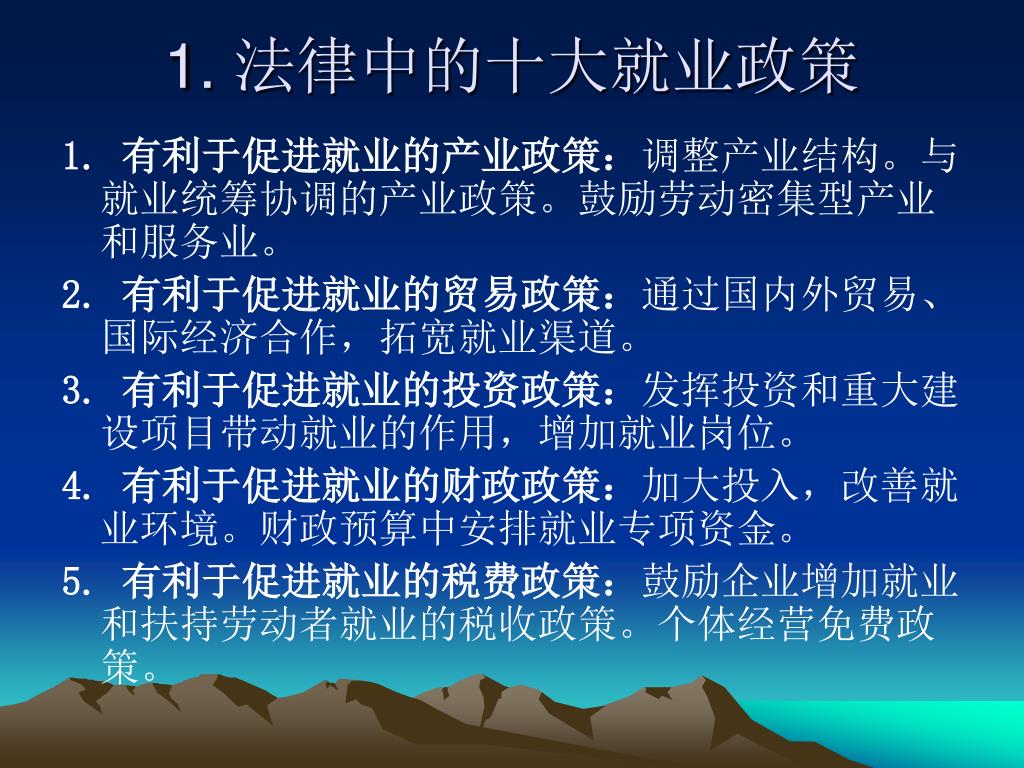 1. 法律中的十大就业政策

1. 有利于促进就业的产业政策：调整产业结构。与就业统筹协调的产业政策。鼓励劳动密集型产业和服务业。

2. 有利于促进就业的贸易政策：通过国内外贸易、国际经济合作，拓宽就业渠道。

3. 有利于促进就业的投资政策：发挥投资和重大建设项目带动就业的作用，增加就业岗位。

4. 有利于促进就业的财政政策：加大投入，改善就业环境。财政预算中安排就业专项资金。

5. 有利于促进就业的税费政策：鼓励企业增加就业和扶持劳动者就业的税收政策。个体经营免费政策。